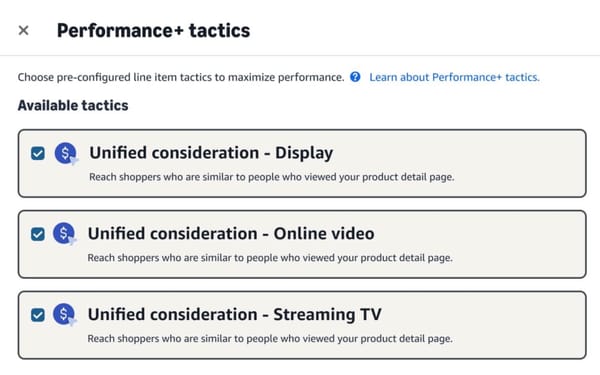 × Performance+ tactics

Choose pre-configured line item tactics to maximize performance. ? Learn about Performance+ tactics.

Available tactics

Unified consideration - Display
Reach shoppers who are similar to people who viewed your product detail page.

Unified consideration - Online video
Reach shoppers who are similar to people who viewed your product detail page.

Unified consideration - Streaming TV
Reach shoppers who are similar to people who viewed your product detail page.